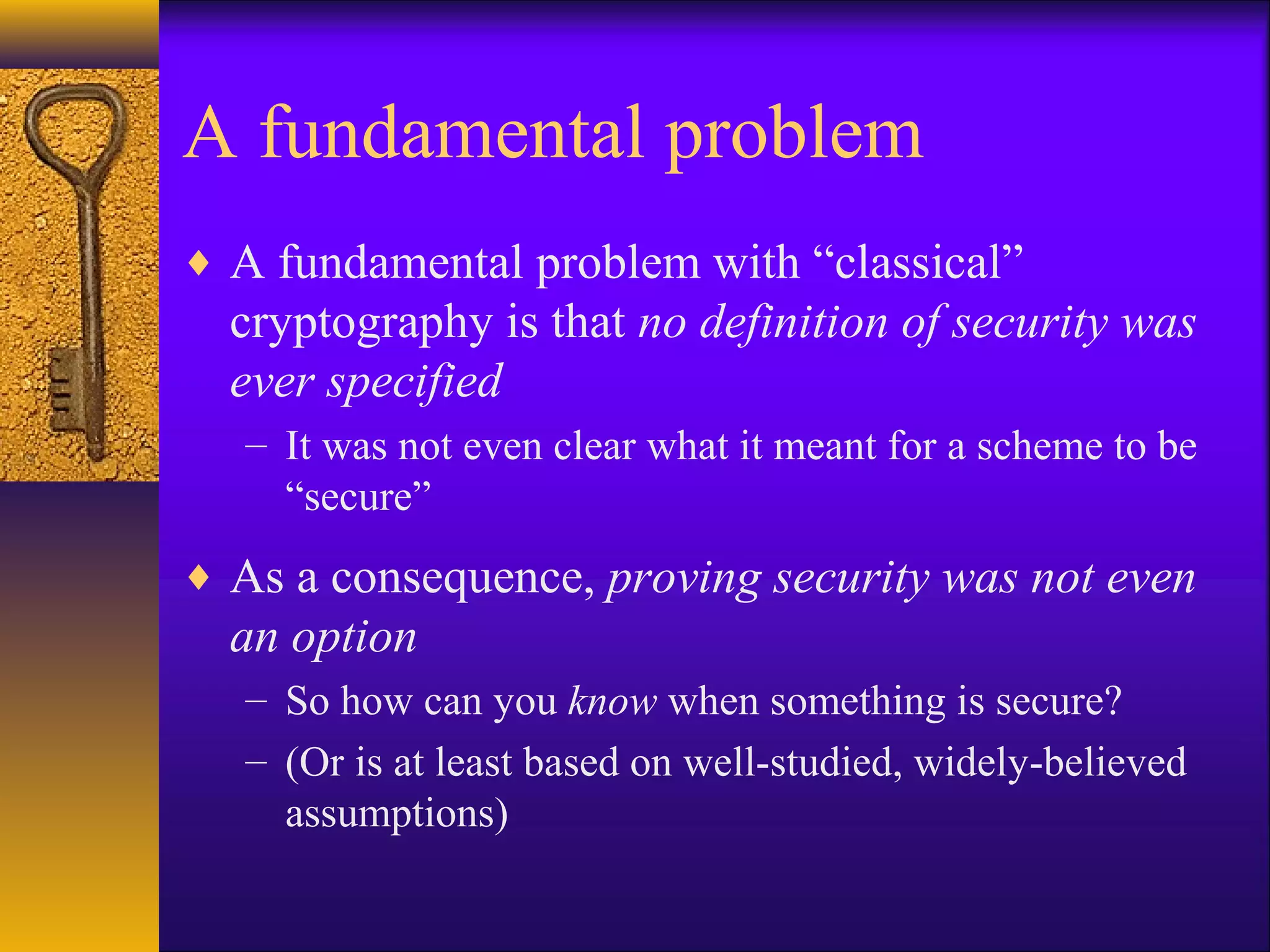 A fundamental problem

♦ A fundamental problem with “classical” cryptography is that no definition of security was ever specified

– It was not even clear what it meant for a scheme to be “secure”

♦ As a consequence, proving security was not even an option

– So how can you know when something is secure?

– (Or is at least based on well-studied, widely-believed assumptions)